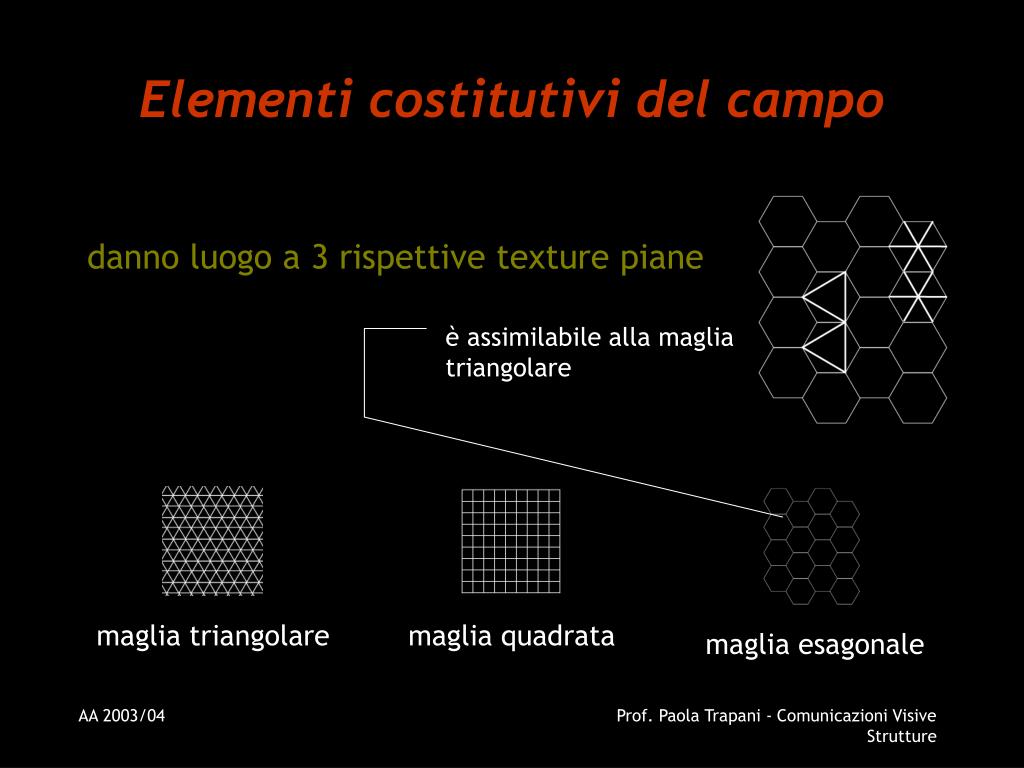 Elementi costitutivi del campo

danno luogo a 3 rispettive texture piane

è assimilabile alla maglia triangolare

maglia triangolare

maglia quadrata

maglia esagonale

AA 2003/04

Prof. Paola Trapani - Comunicazioni Visive
Strutture